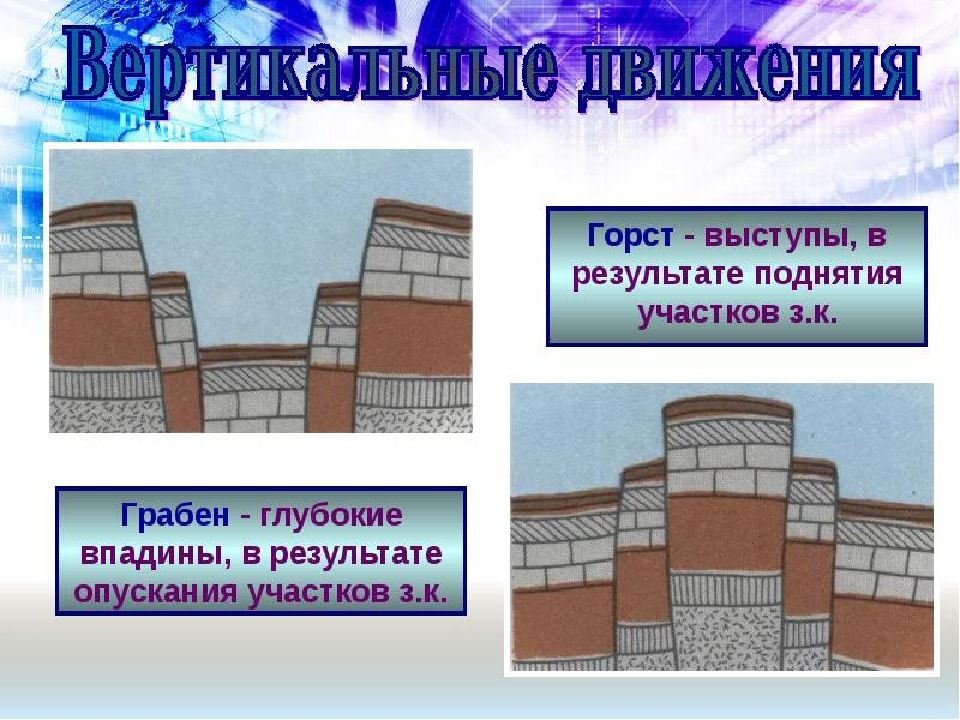 Вертикальные движения

Горст - выступы, в результате поднятия участков з.к.

Грабен - глубокие впадины, в результате опускания участков з.к.